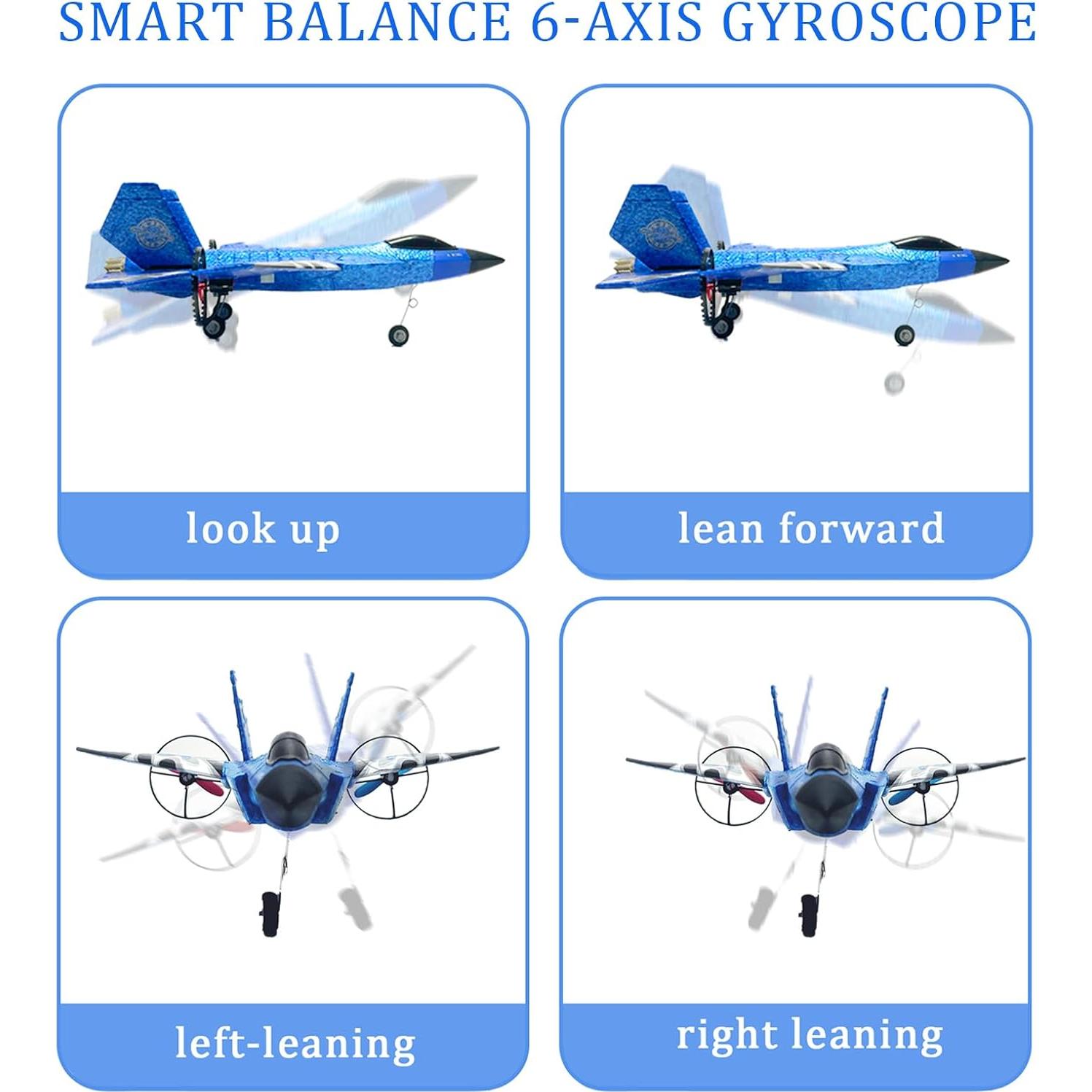 SMART BALANCE 6-AXIS GYROSCOPE

look up

lean forward

left-leaning

right leaning